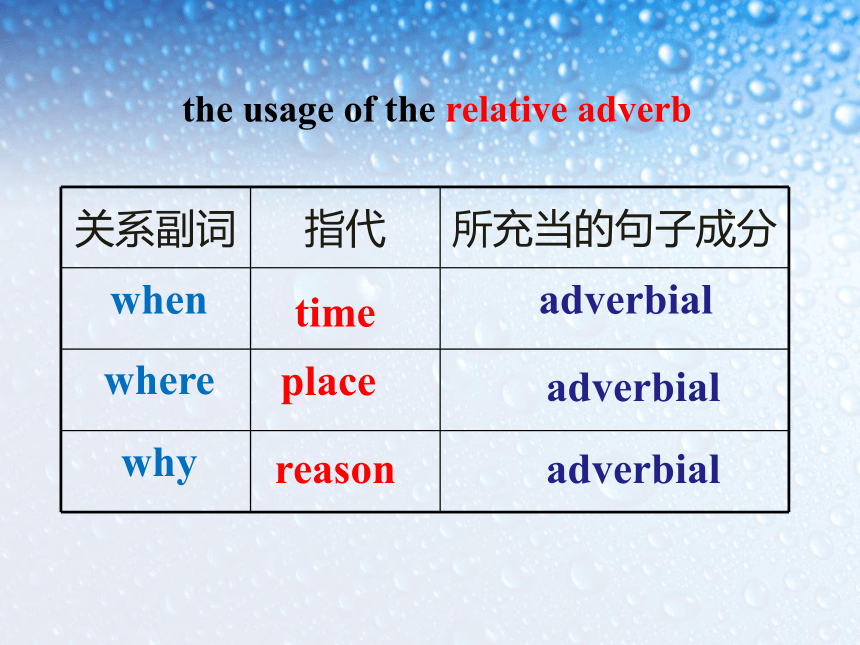 the usage of the relative adverb

| 关系副词 | 指代 | 所充当的句子成分 |
|---|---|---|
| when | time | adverbial |
| where | place | adverbial |
| why | reason | adverbial |